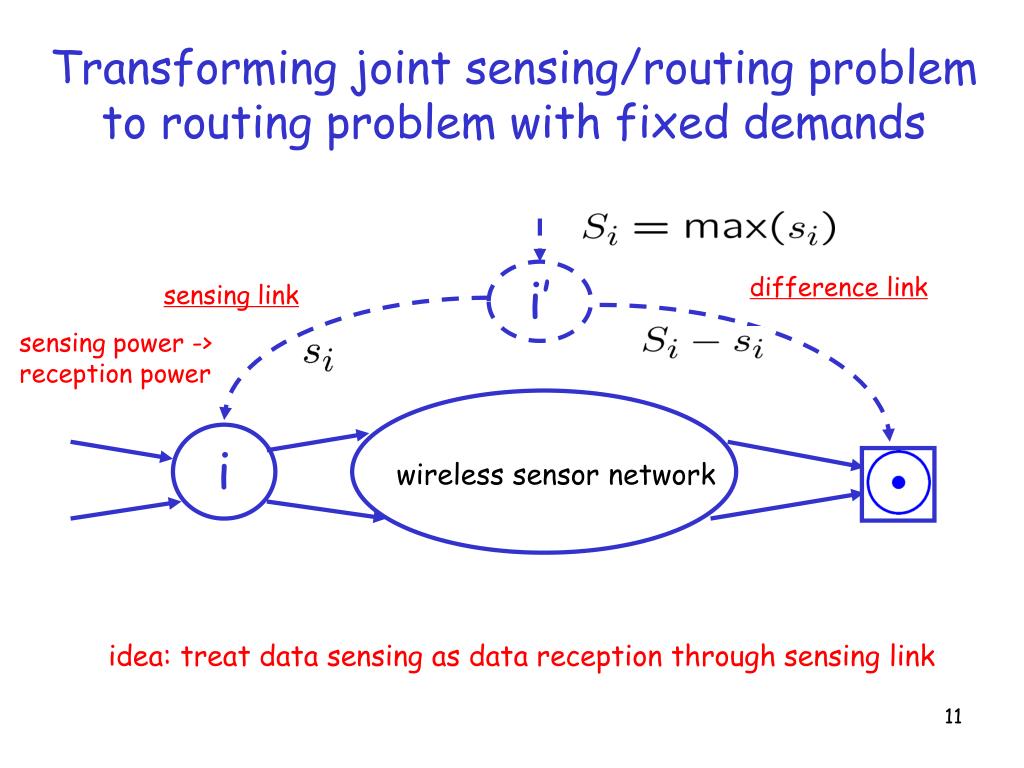 Transforming joint sensing/routing problem to routing problem with fixed demands

$S_i = \max(s_i)$

sensing link

i'

difference link

sensing power -> reception power

$s_i$

$S_i - s_i$

i

wireless sensor network

idea: treat data sensing as data reception through sensing link

11